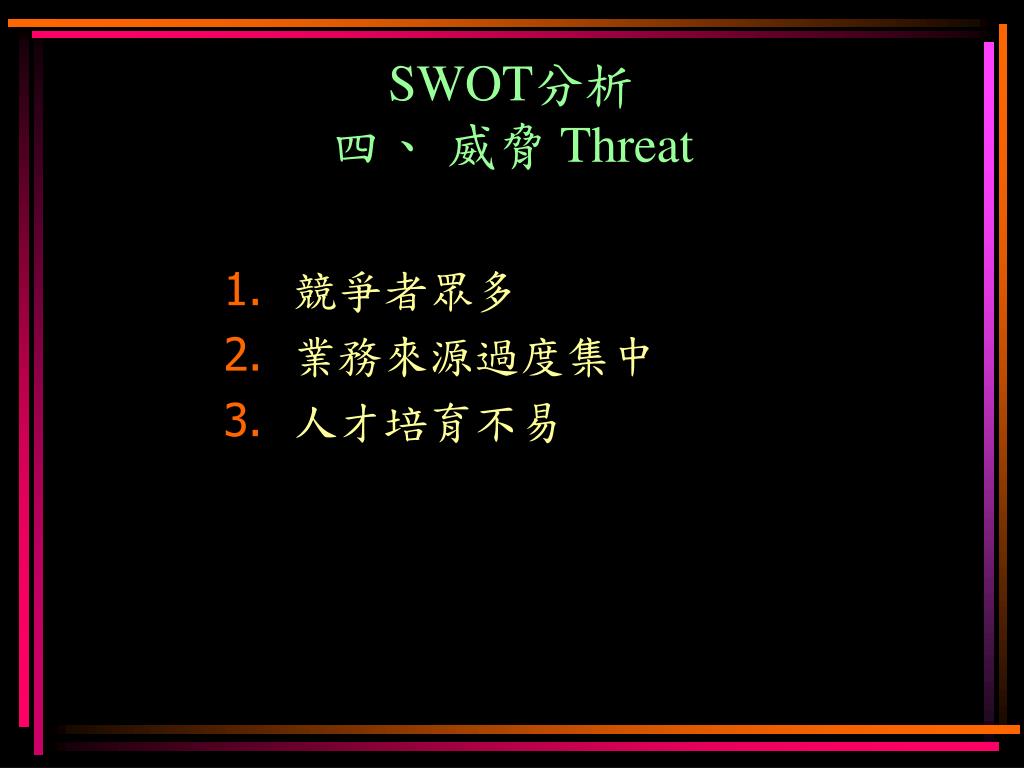 SWOT分析
四、 威脅 Threat

1. 競爭者眾多
2. 業務來源過度集中
3. 人才培育不易